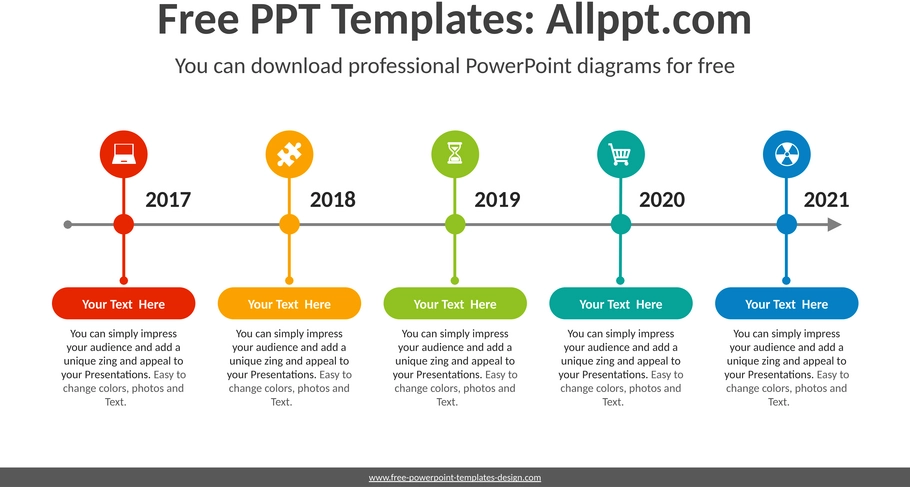 Free PPT Templates: Allppt.com

You can download professional PowerPoint diagrams for free

2017

2018

2019

2020

2021

Your Text Here

You can simply impress your audience and add a unique zing and appeal to your Presentations. Easy to change colors, photos and Text.

Your Text Here

You can simply impress your audience and add a unique zing and appeal to your Presentations. Easy to change colors, photos and Text.

Your Text Here

You can simply impress your audience and add a unique zing and appeal to your Presentations. Easy to change colors, photos and Text.

Your Text Here

You can simply impress your audience and add a unique zing and appeal to your Presentations. Easy to change colors, photos and Text.

Your Text Here

You can simply impress your audience and add a unique zing and appeal to your Presentations. Easy to change colors, photos and Text.

www.free-powerpoint-templates-design.com